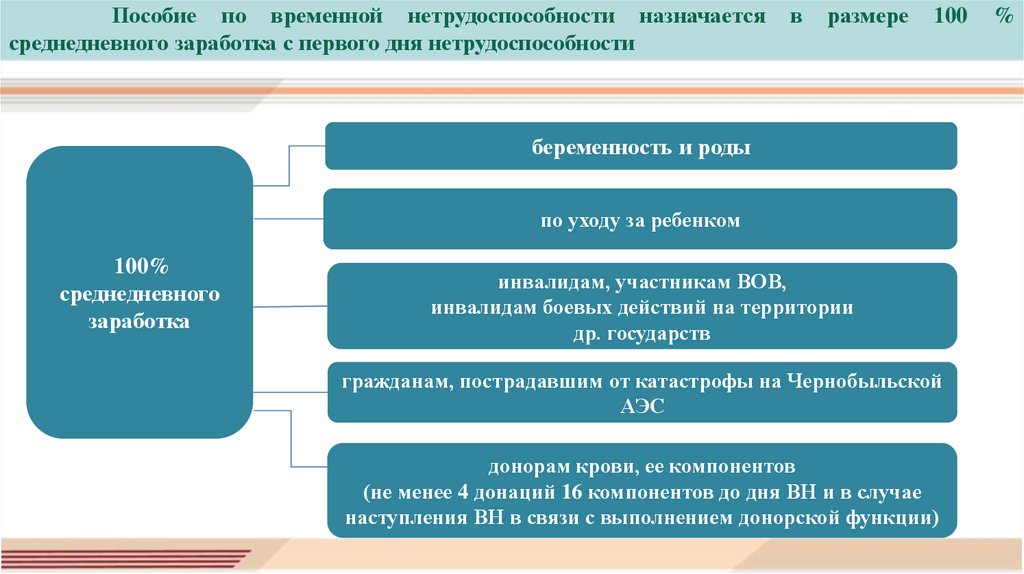 Пособие по временной нетрудоспособности назначается в размере 100 % среднедневного заработка с первого дня нетрудоспособности

100% среднедневного заработка

беременность и роды

по уходу за ребенком

инвалидам, участникам ВОВ, инвалидам боевых действий на территории др. государств

гражданам, пострадавшим от катастрофы на Чернобыльской АЭС

донорам крови, ее компонентов (не менее 4 донаций 16 компонентов до дня ВН и в случае наступления ВН в связи с выполнением донорской функции)